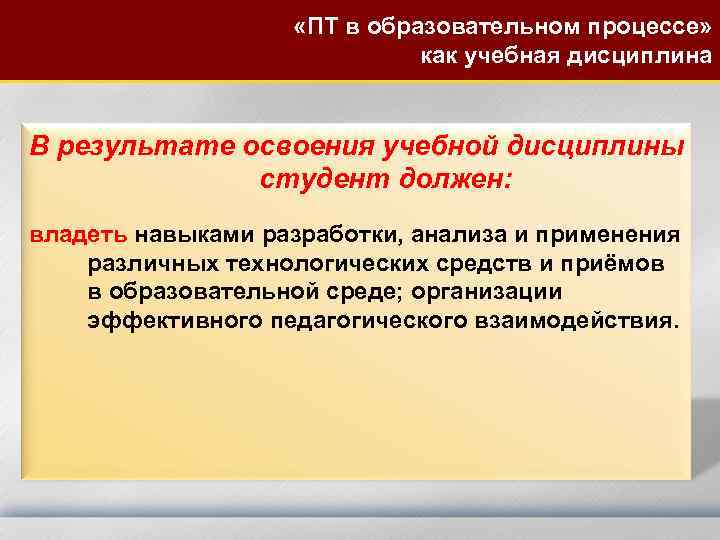 «ПТ в образовательном процессе» как учебная дисциплина

В результате освоения учебной дисциплины студент должен:

владеть навыками разработки, анализа и применения различных технологических средств и приёмов в образовательной среде; организации эффективного педагогического взаимодействия.